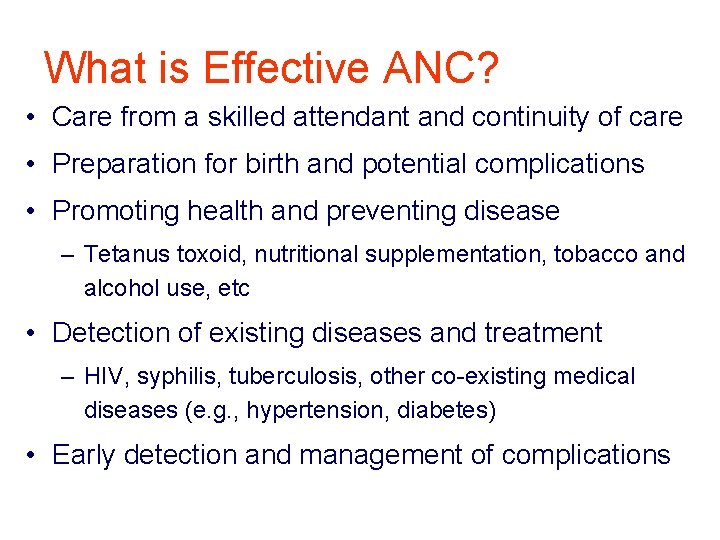 What is Effective ANC?

• Care from a skilled attendant and continuity of care
• Preparation for birth and potential complications
• Promoting health and preventing disease
– Tetanus toxoid, nutritional supplementation, tobacco and alcohol use, etc
• Detection of existing diseases and treatment
– HIV, syphilis, tuberculosis, other co-existing medical diseases (e.g., hypertension, diabetes)
• Early detection and management of complications